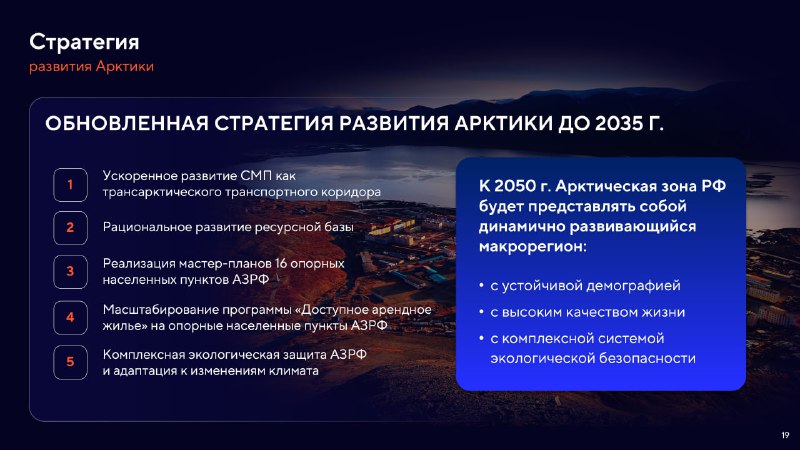 Стратегия
развития Арктики

ОБНОВЛЕННАЯ СТРАТЕГИЯ РАЗВИТИЯ АРКТИКИ ДО 2035 Г.

1 Ускоренное развитие СМП как трансарктического транспортного коридора

2 Рациональное развитие ресурсной базы

3 Реализация мастер-планов 16 опорных населенных пунктов АЗРФ

4 Масштабирование программы «Доступное арендное жилье» на опорные населенные пункты АЗРФ

5 Комплексная экологическая защита АЗРФ и адаптация к изменениям климата

К 2050 г. Арктическая зона РФ будет представлять собой динамично развивающийся макрорегион:

• с устойчивой демографией
• с высоким качеством жизни
• с комплексной системой экологической безопасности

19